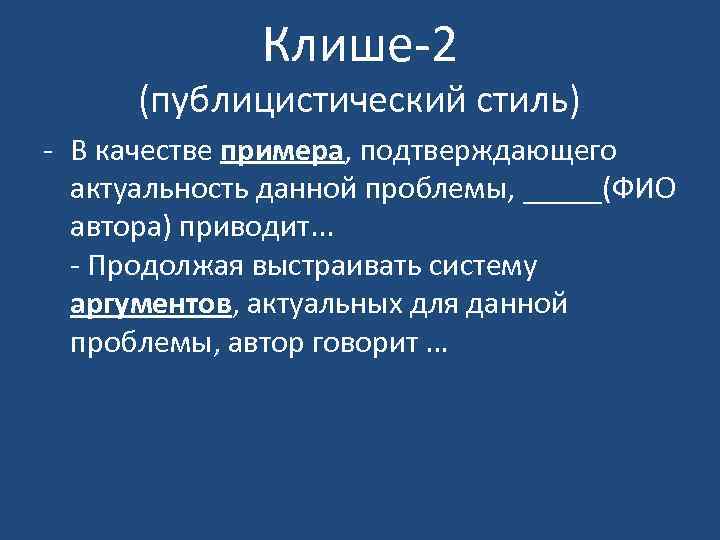 Клише-2
(публицистический стиль)

- В качестве примера, подтверждающего актуальность данной проблемы, _____(ФИО автора) приводит…
- Продолжая выстраивать систему аргументов, актуальных для данной проблемы, автор говорит …